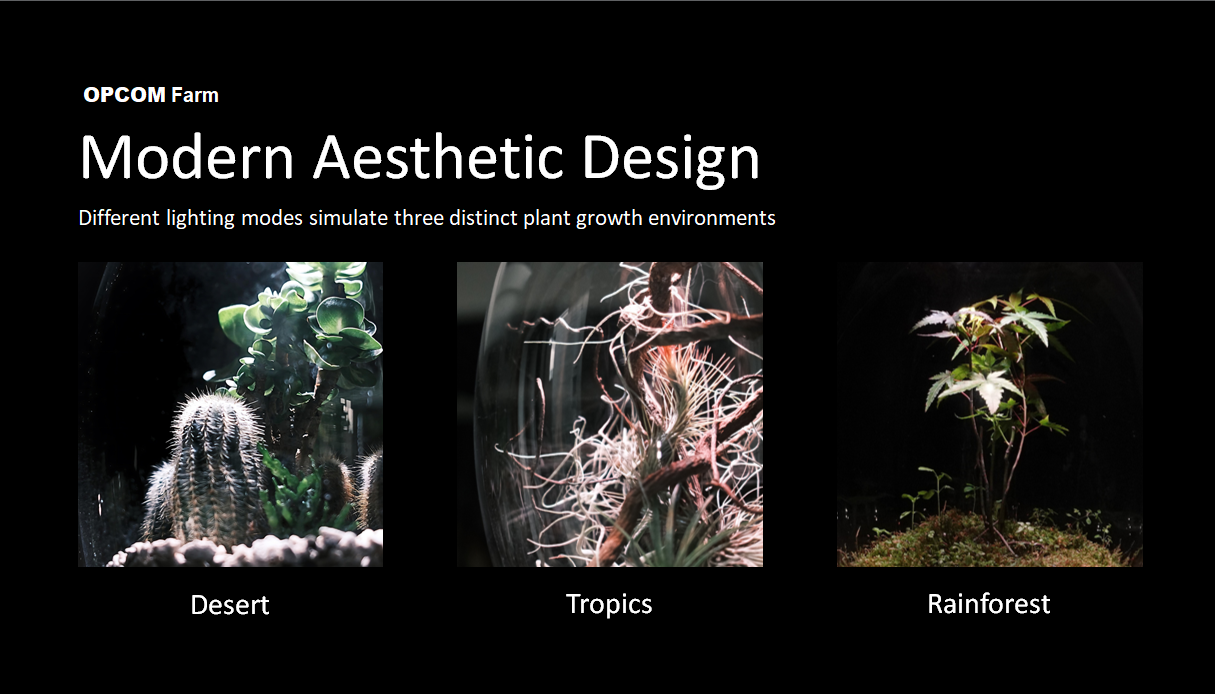 OPCOM Farm

Modern Aesthetic Design

Different lighting modes simulate three distinct plant growth environments

Desert

Tropics

Rainforest